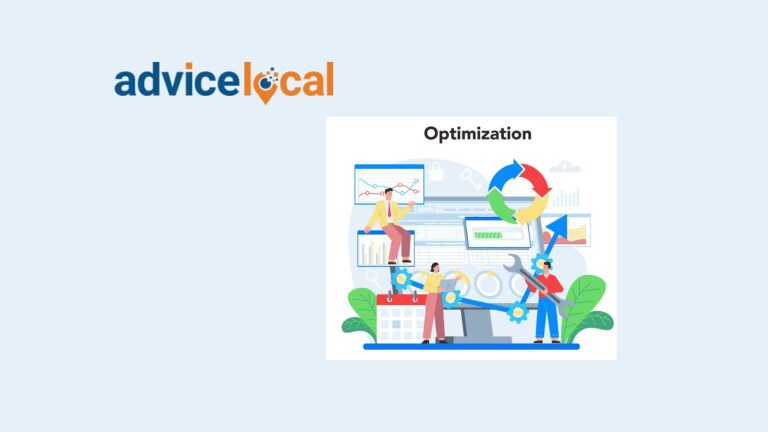 advicelocal

Optimization